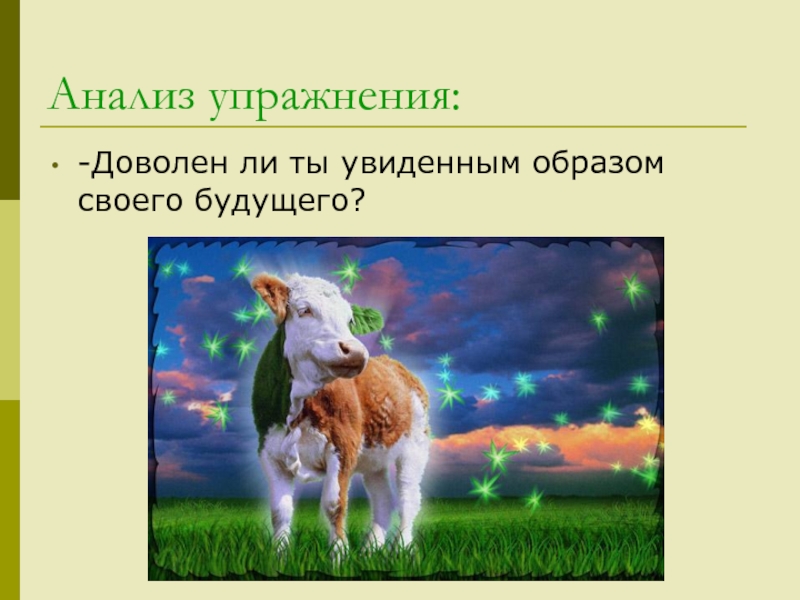 Анализ упражнения:

• -Доволен ли ты увиденным образом своего будущего?